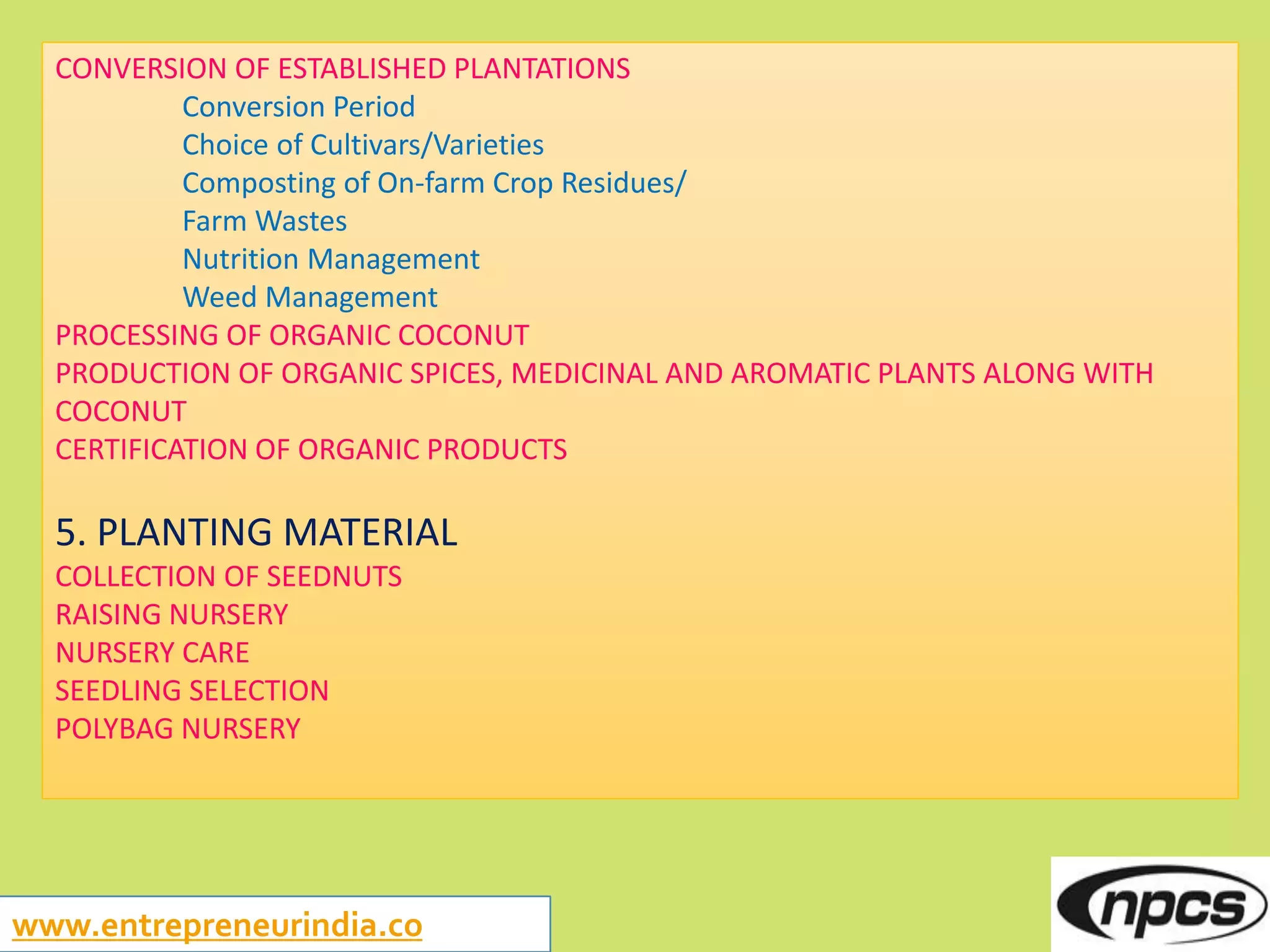 CONVERSION OF ESTABLISHED PLANTATIONS

Conversion Period

Choice of Cultivars/Varieties

Composting of On-farm Crop Residues/ Farm Wastes

Nutrition Management

Weed Management

PROCESSING OF ORGANIC COCONUT

PRODUCTION OF ORGANIC SPICES, MEDICINAL AND AROMATIC PLANTS ALONG WITH COCONUT

CERTIFICATION OF ORGANIC PRODUCTS

5. PLANTING MATERIAL

COLLECTION OF SEEDNUTS

RAISING NURSERY

NURSERY CARE

SEEDLING SELECTION

POLYBAG NURSERY

www.entrepreneurindia.co

npcs